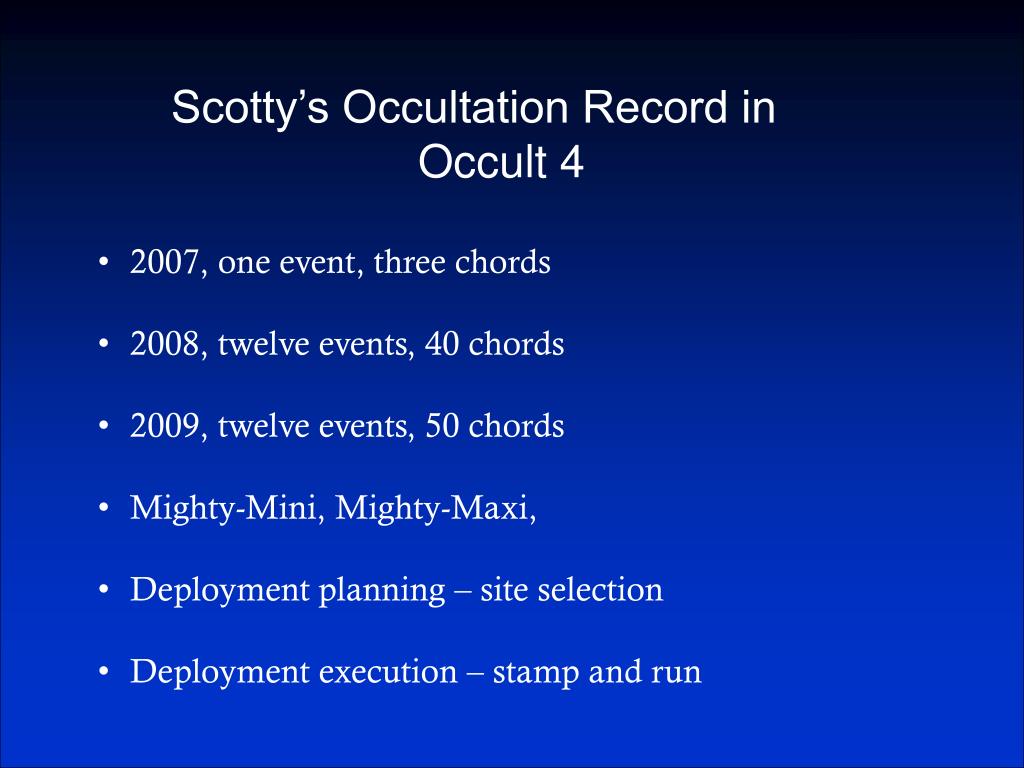 Scotty's Occultation Record in Occult 4

• 2007, one event, three chords

• 2008, twelve events, 40 chords

• 2009, twelve events, 50 chords

• Mighty-Mini, Mighty-Maxi,

• Deployment planning – site selection

• Deployment execution – stamp and run